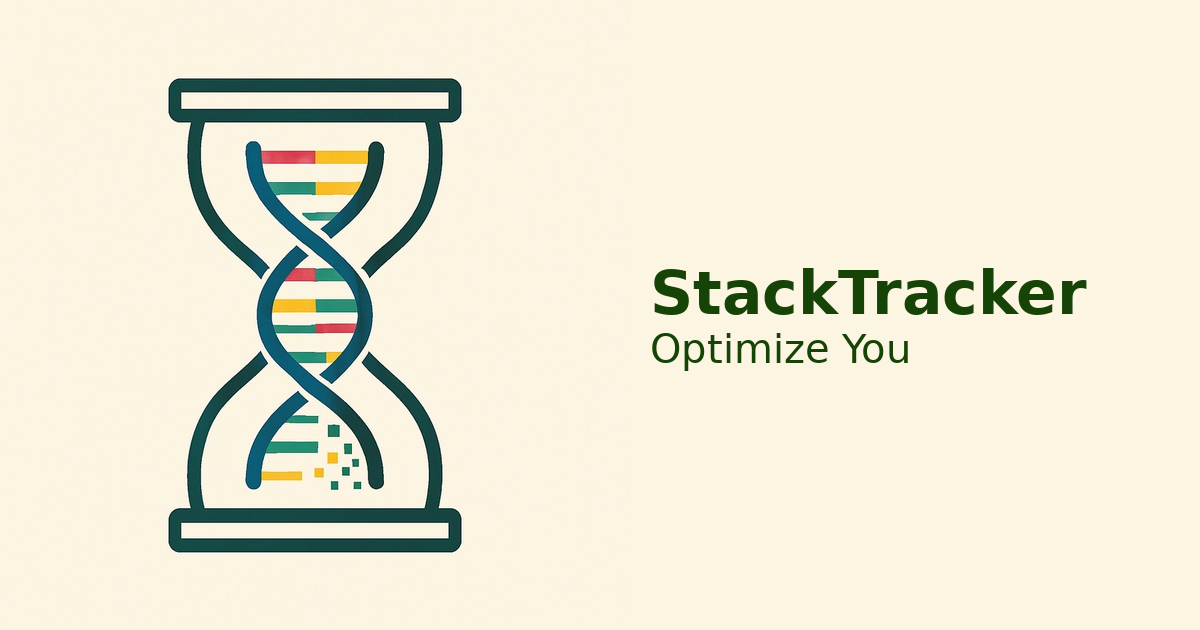 StackTracker
Optimize You